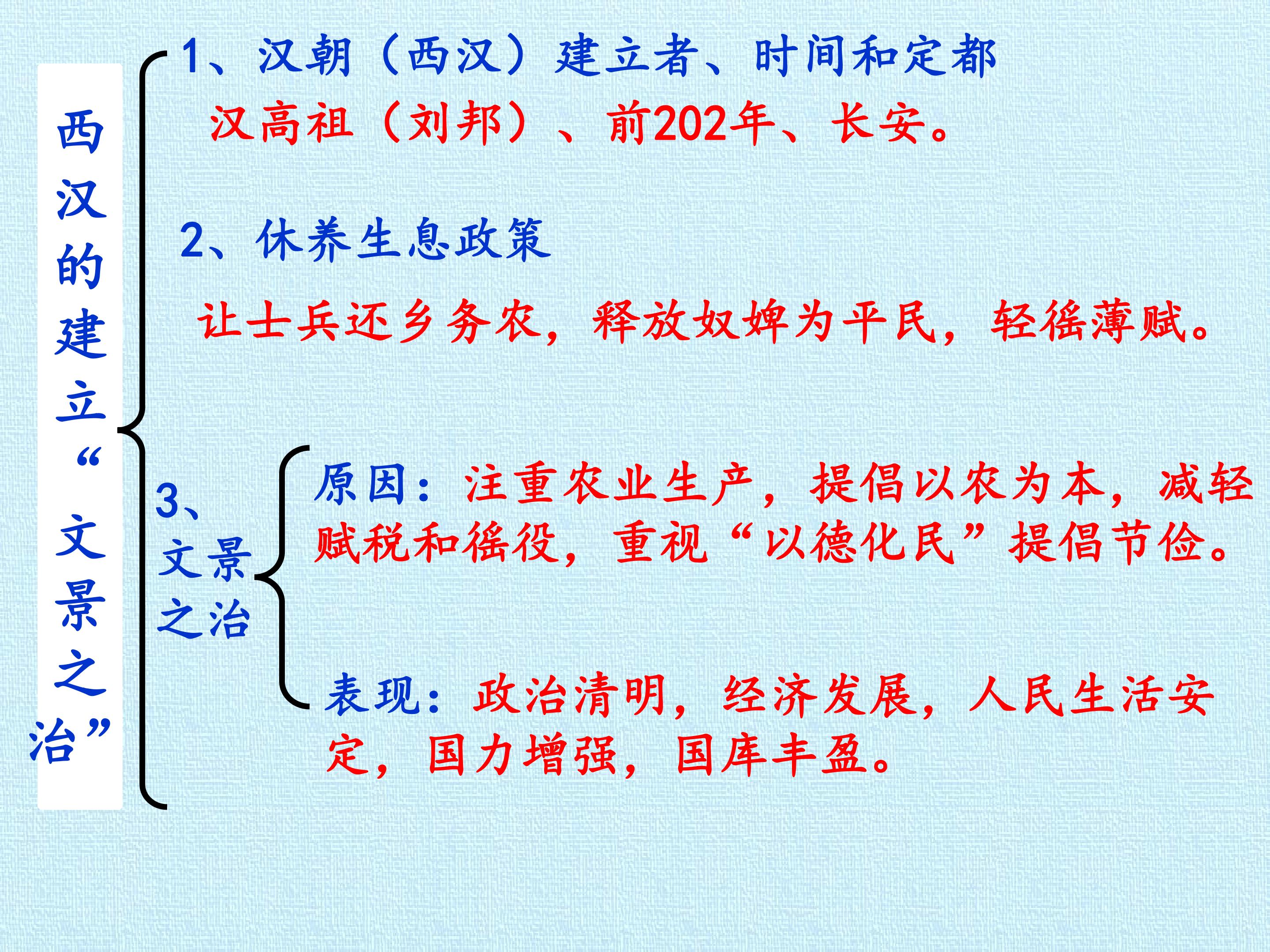 西汉的建立“文景之治”

1、汉朝（西汉）建立者、时间和定都

汉高祖（刘邦）、前202年、长安。

2、休养生息政策

让士兵还乡务农，释放奴婢为平民，轻徭薄赋。

3、文景之治

原因：注重农业生产，提倡以农为本，减轻赋税和徭役，重视“以德化民”提倡节俭。

表现：政治清明，经济发展，人民生活安定，国力增强，国库丰盈。